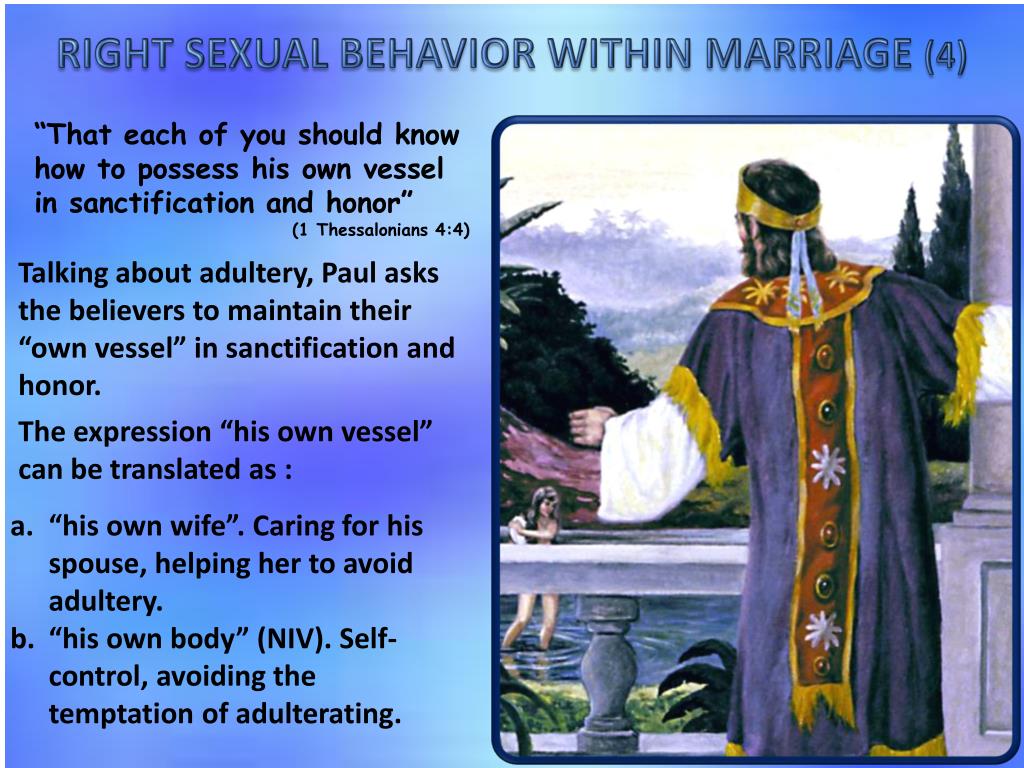 RIGHT SEXUAL BEHAVIOR WITHIN MARRIAGE (4)

“That each of you should know how to possess his own vessel in sanctification and honor”
(1 Thessalonians 4:4)

Talking about adultery, Paul asks the believers to maintain their “own vessel” in sanctification and honor.

The expression “his own vessel” can be translated as :

a. “his own wife”. Caring for his spouse, helping her to avoid adultery.
b. “his own body” (NIV). Self-control, avoiding the temptation of adulterating.